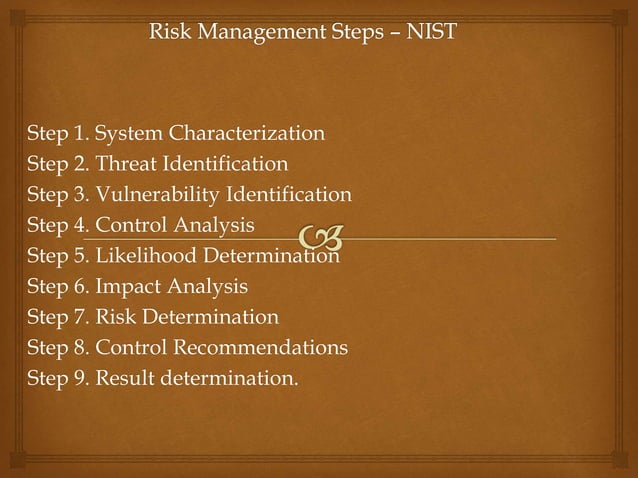 Risk Management Steps – NIST

Step 1. System Characterization
Step 2. Threat Identification
Step 3. Vulnerability Identification
Step 4. Control Analysis
Step 5. Likelihood Determination
Step 6. Impact Analysis
Step 7. Risk Determination
Step 8. Control Recommendations
Step 9. Result determination.